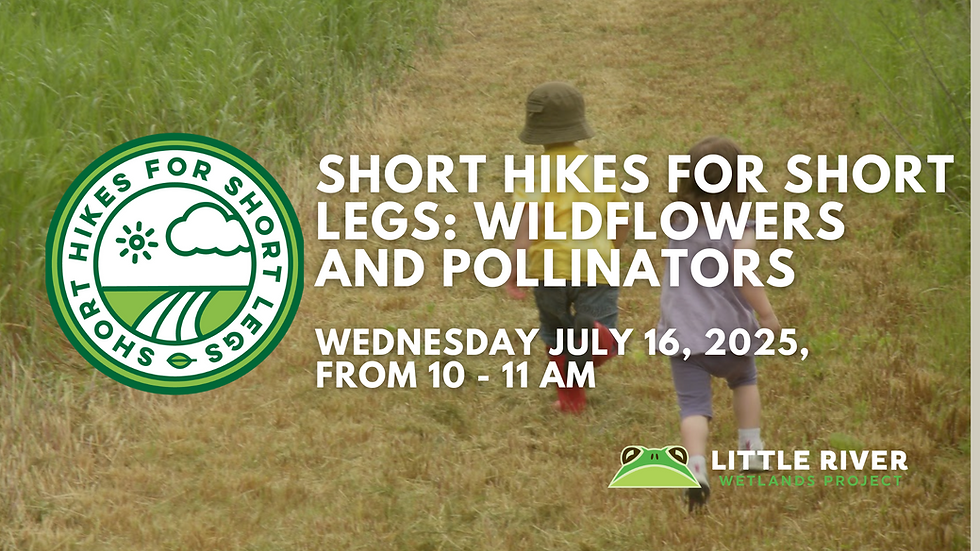 SHORT HIKES FOR SHORT LEGS

SHORT HIKES FOR SHORT LEGS: WILDFLOWERS AND POLLINATORS

WEDNESDAY JULY 16, 2025, FROM 10 - 11 AM

LITTLE RIVER
WETLANDS PROJECT